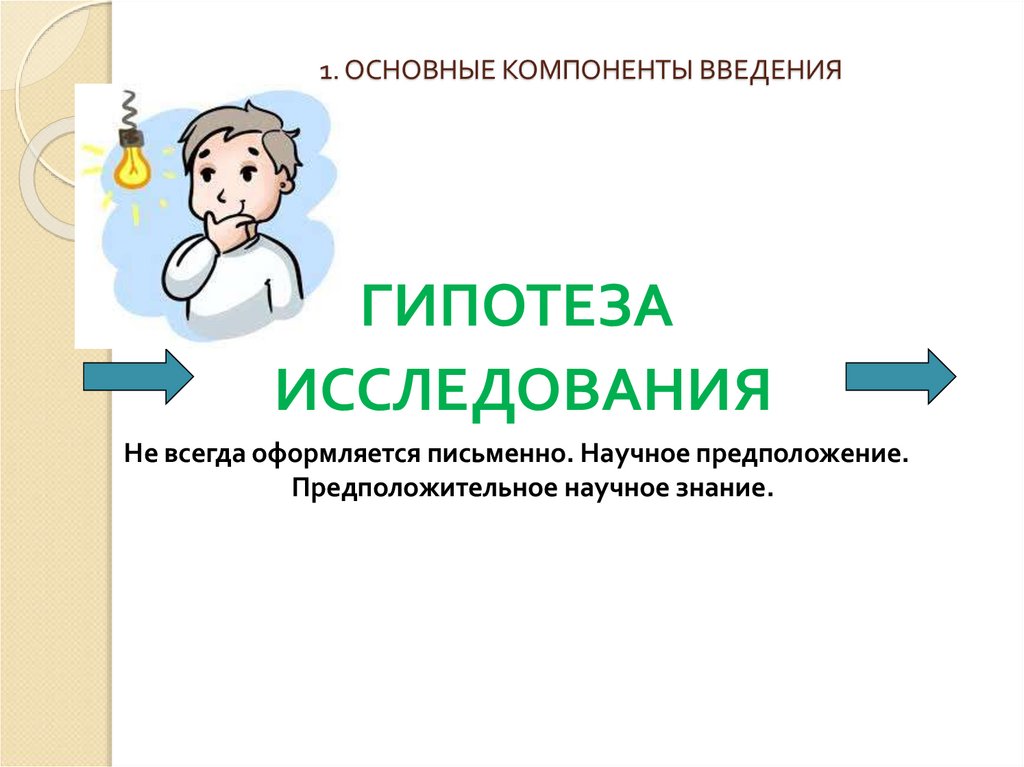 1. ОСНОВНЫЕ КОМПОНЕНТЫ ВВЕДЕНИЯ

ГИПОТЕЗА ИССЛЕДОВАНИЯ

Не всегда оформляется письменно. Научное предположение. Предположительное научное знание.